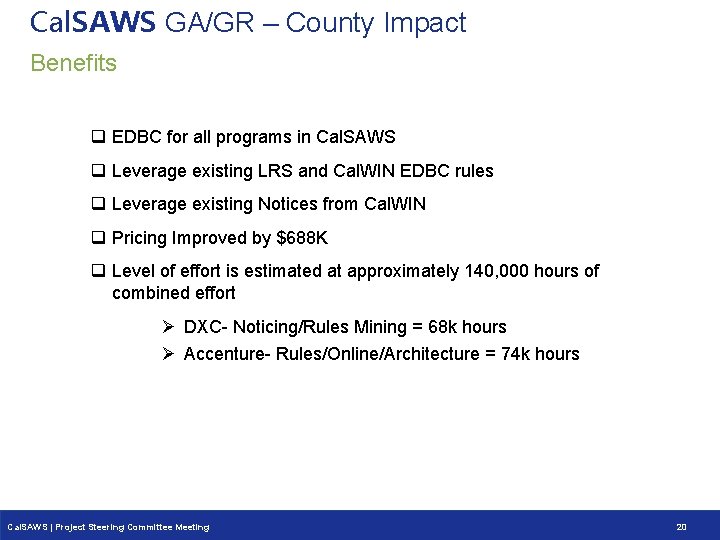 CalSAWS GA/GR – County Impact

Benefits

❑ EDBC for all programs in CalSAWS

❑ Leverage existing LRS and CalWIN EDBC rules

❑ Leverage existing Notices from CalWIN

❑ Pricing Improved by $688K

❑ Level of effort is estimated at approximately 140,000 hours of combined effort

➢ DXC- Noticing/Rules Mining = 68k hours

➢ Accenture- Rules/Online/Architecture = 74k hours

CalSAWS | Project Steering Committee Meeting

20